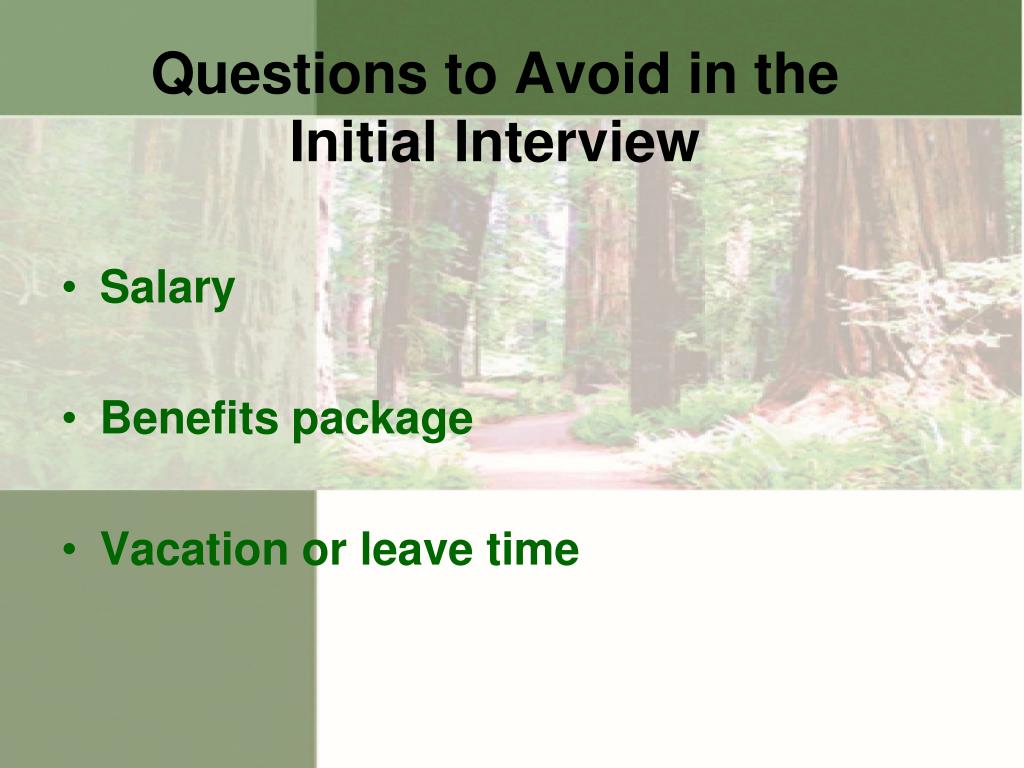 Questions to Avoid in the Initial Interview

• Salary

• Benefits package

• Vacation or leave time